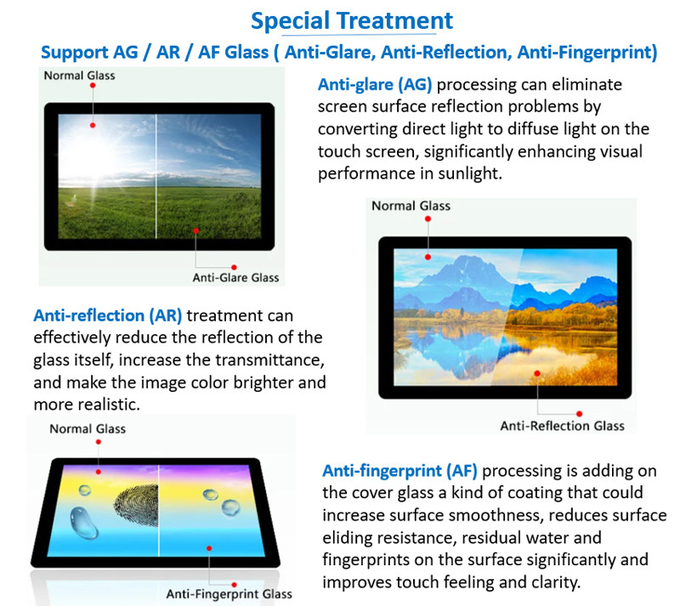 Special Treatment

Support AG / AR / AF Glass ( Anti-Glare, Anti-Reflection, Anti-Fingerprint)

Normal Glass

Anti-Glare Glass

Anti-glare (AG) processing can eliminate screen surface reflection problems by converting direct light to diffuse light on the touch screen, significantly enhancing visual performance in sunlight.

Normal Glass

Anti-Reflection Glass

Anti-reflection (AR) treatment can effectively reduce the reflection of the glass itself, increase the transmittance, and make the image color brighter and more realistic.

Normal Glass

Anti-Fingerprint Glass

Anti-fingerprint (AF) processing is adding on the cover glass a kind of coating that could increase surface smoothness, reduces surface eliding resistance, residual water and fingerprints on the surface significantly and improves touch feeling and clarity.